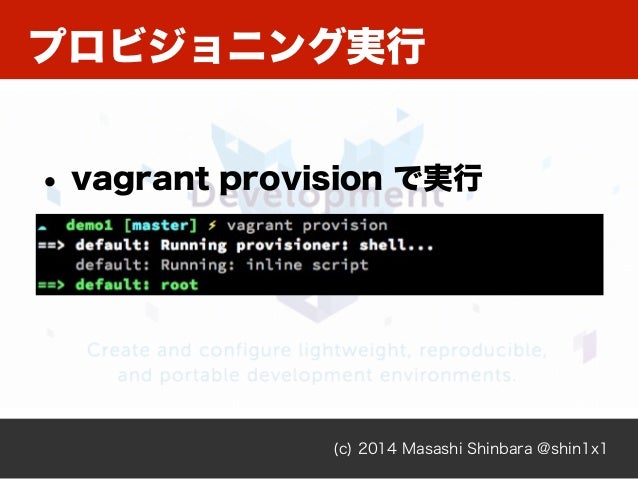 プロビジョニング実行

• vagrant provision で実行

Development

demo1 [master] ⚡ vagrant provision
==> default: Running provisioner: shell...
    default: Running: inline script
==> default: root

Create and configure lightweight, reproducible, and portable development environments.

(c) 2014 Masashi Shinbara @shin1x1